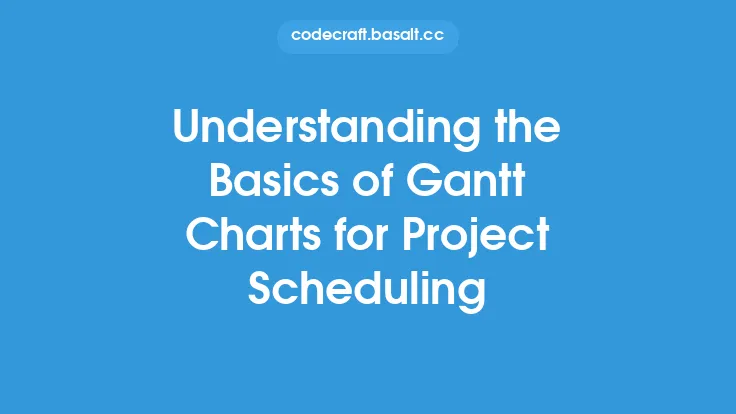 codecraft.basalt.cc

Understanding the Basics of Gantt Charts for Project Scheduling